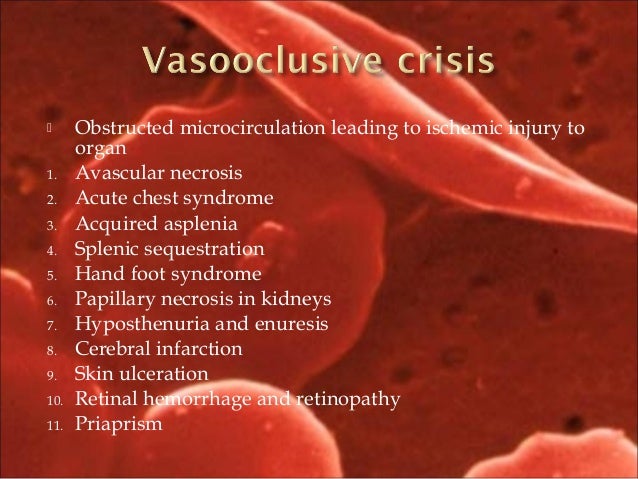 Vasooclusive crisis

Obstructed microcirculation leading to ischemic injury to organ

1. Avascular necrosis
2. Acute chest syndrome
3. Acquired asplenia
4. Splenic sequestration
5. Hand foot syndrome
6. Papillary necrosis in kidneys
7. Hyposthenuria and enuresis
8. Cerebral infarction
9. Skin ulceration
10. Retinal hemorrhage and retinopathy
11. Priaprism